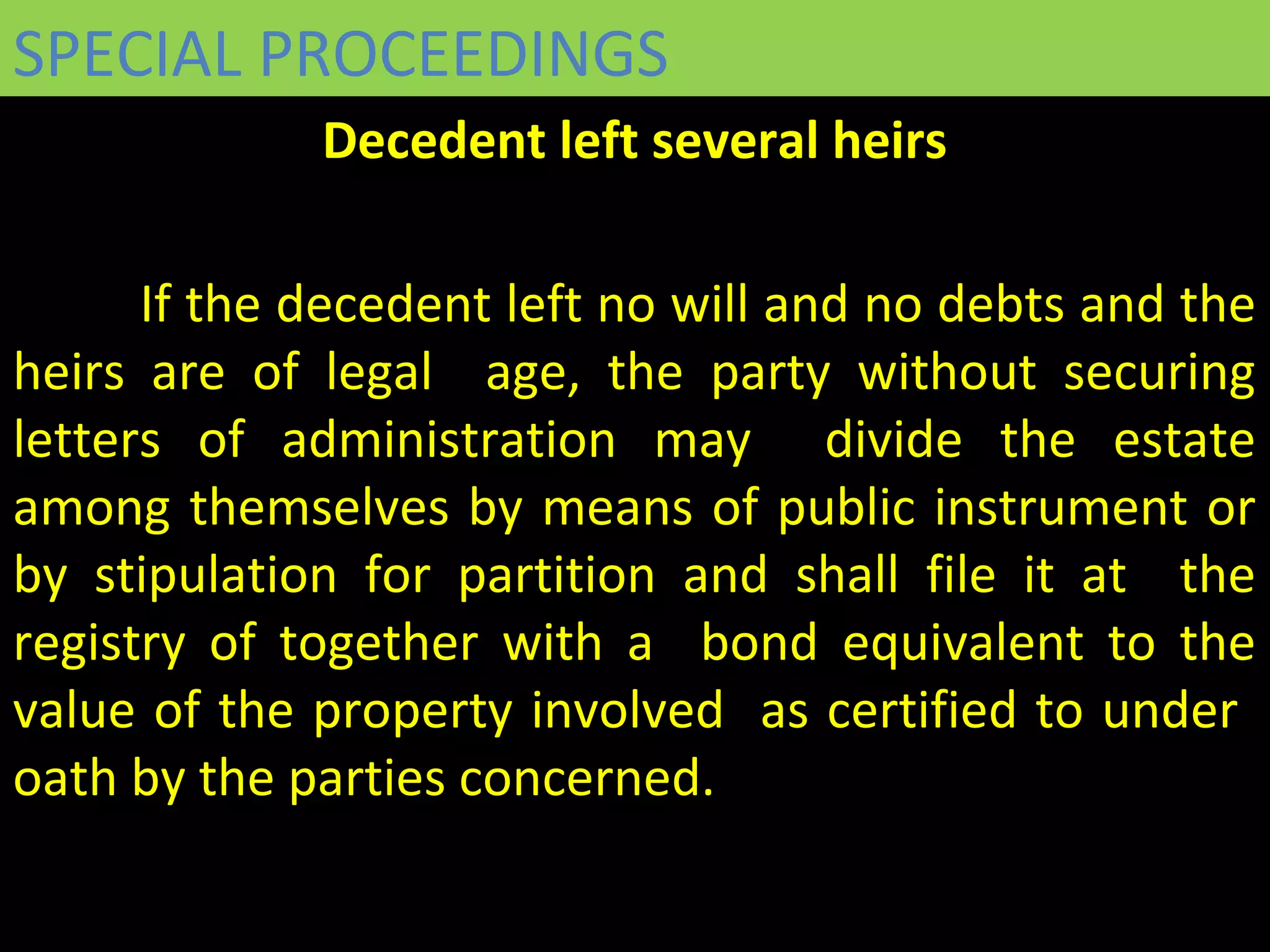 SPECIAL PROCEEDINGS

Decedent left several heirs

If the decedent left no will and no debts and the heirs are of legal age, the party without securing letters of administration may divide the estate among themselves by means of public instrument or by stipulation for partition and shall file it at the registry of together with a bond equivalent to the value of the property involved as certified to under oath by the parties concerned.